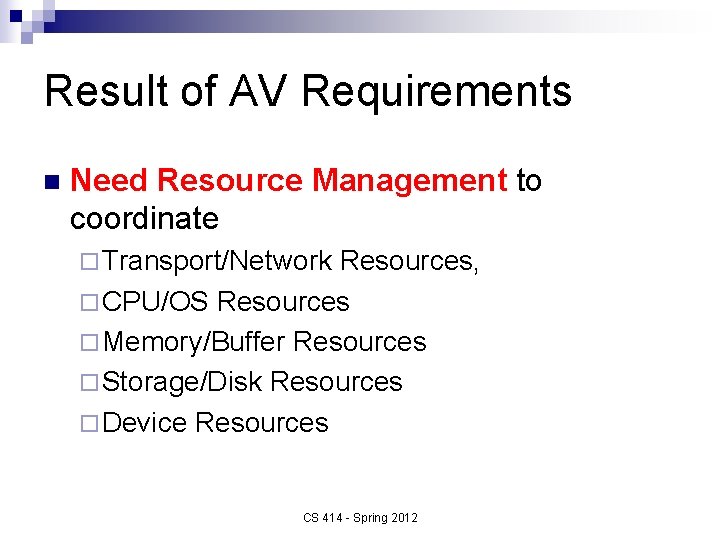 Result of AV Requirements

Need Resource Management to coordinate

Transport/Network Resources,

CPU/OS Resources

Memory/Buffer Resources

Storage/Disk Resources

Device Resources

CS 414 - Spring 2012